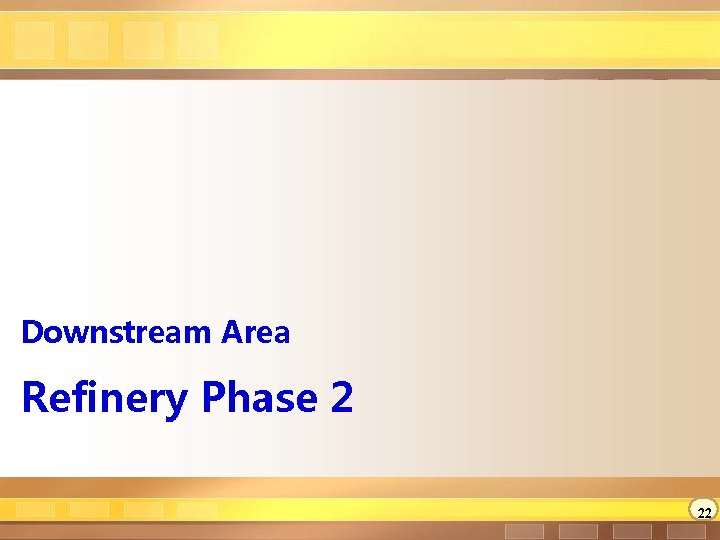 Downstream Area

Refinery Phase 2

22